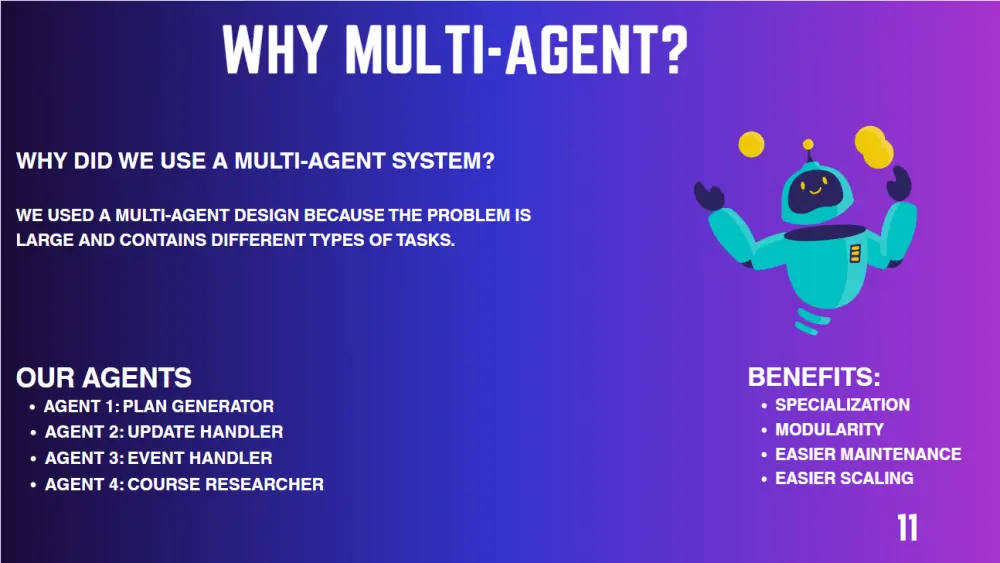 WHY MULTI-AGENT?

WHY DID WE USE A MULTI-AGENT SYSTEM?

WE USED A MULTI-AGENT DESIGN BECAUSE THE PROBLEM IS LARGE AND CONTAINS DIFFERENT TYPES OF TASKS.

OUR AGENTS
- AGENT 1: PLAN GENERATOR
- AGENT 2: UPDATE HANDLER
- AGENT 3: EVENT HANDLER
- AGENT 4: COURSE RESEARCHER

BENEFITS:
- SPECIALIZATION
- MODULARITY
- EASIER MAINTENANCE
- EASIER SCALING

11